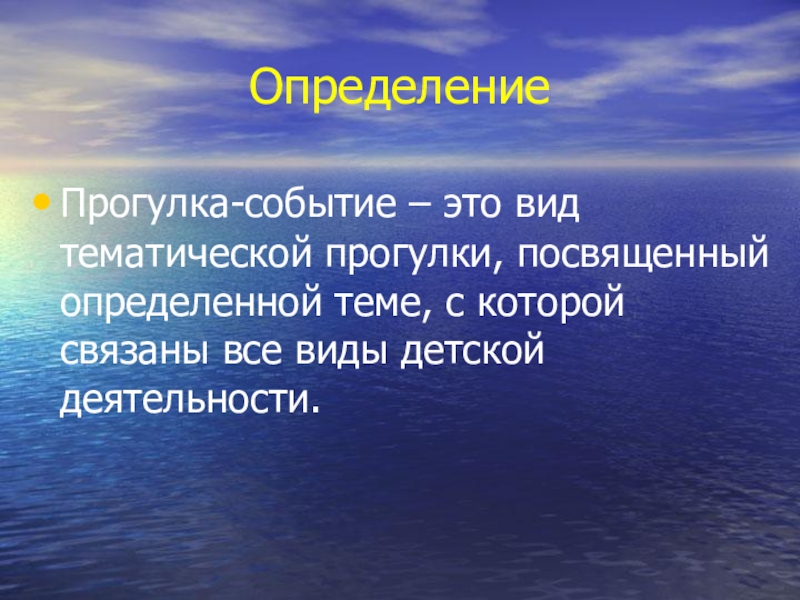 Определение

• Прогулка-событие – это вид тематической прогулки, посвященный определенной теме, с которой связаны все виды детской деятельности.